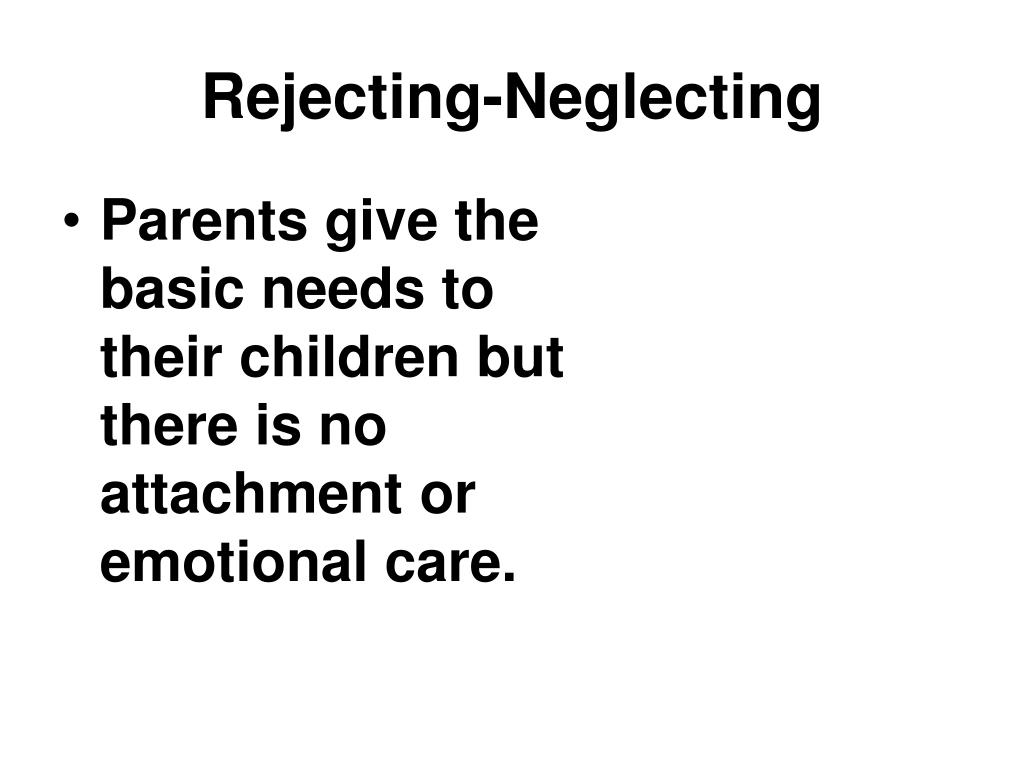 Rejecting-Neglecting

• Parents give the basic needs to their children but there is no attachment or emotional care.